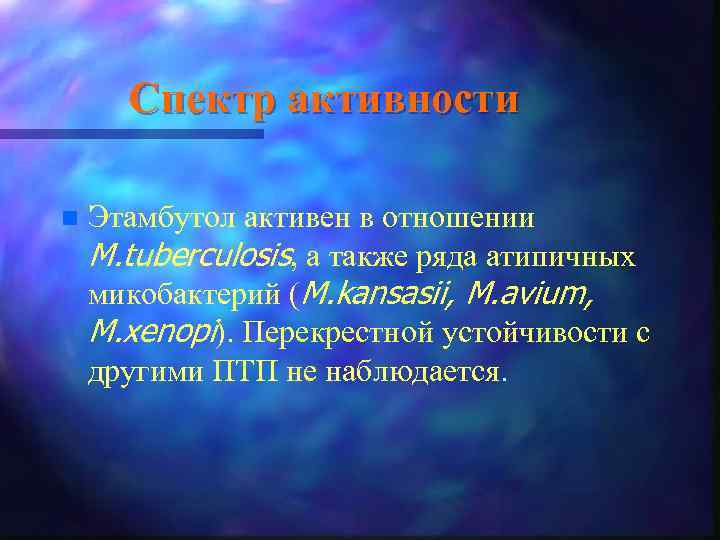 Спектр активности

Этамбутол активен в отношении M.tuberculosis, а также ряда атипичных микобактерий (M.kansasii, M.avium, M.xenopi). Перекрестной устойчивости с другими ПТП не наблюдается.